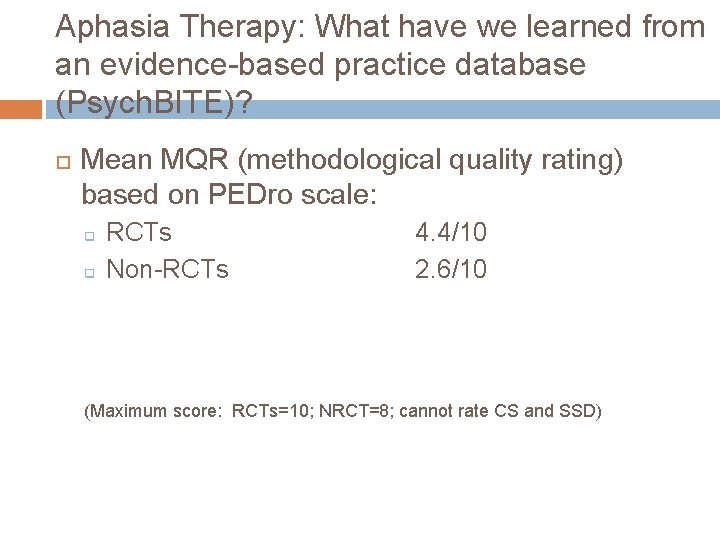 Aphasia Therapy: What have we learned from an evidence-based practice database (PsychBITE)?

Mean MQR (methodological quality rating) based on PEDro scale:

RCTs 4.4/10

Non-RCTs 2.6/10

(Maximum score: RCTs=10; NRCT=8; cannot rate CS and SSD)